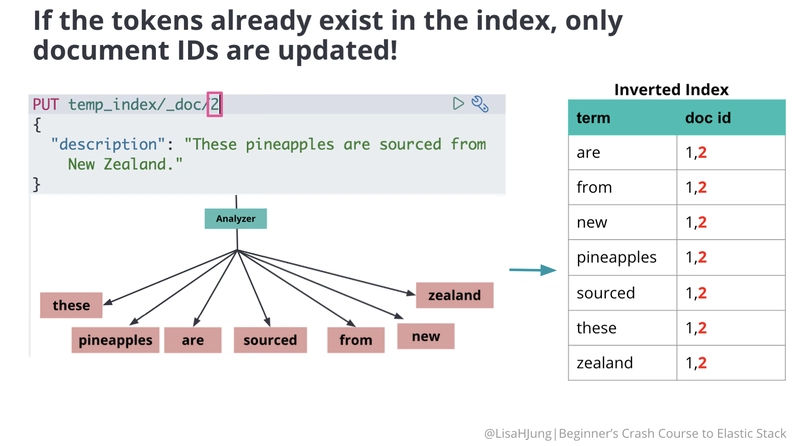 If the tokens already exist in the index, only document IDs are updated!

PUT temp_index/_doc/2
{
  "description": "These pineapples are sourced from New Zealand."
}

Analyzer

these
pineapples
are
sourced
from
new
zealand

Inverted Index

| term | doc id |
|---|---|
| are | 1,2 |
| from | 1,2 |
| new | 1,2 |
| pineapples | 1,2 |
| sourced | 1,2 |
| these | 1,2 |
| zealand | 1,2 |

@LisaHJung | Beginner's Crash Course to Elastic Stack